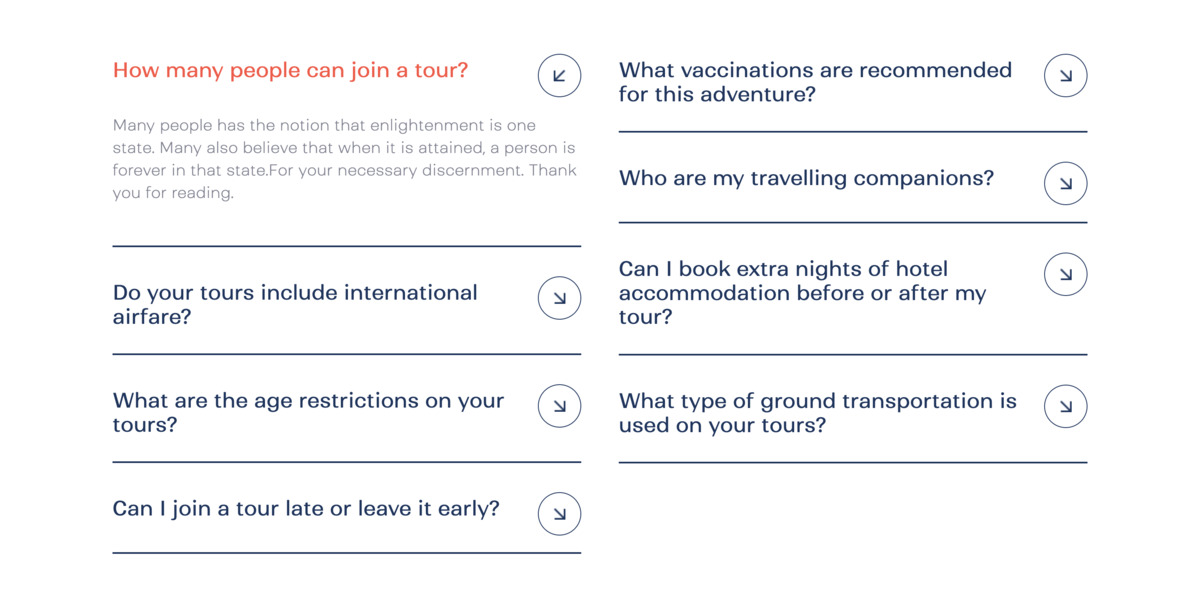 How many people can join a tour?

Many people has the notion that enlightenment is one state. Many also believe that when it is attained, a person is forever in that state.For your necessary discernment. Thank you for reading.

Do your tours include international airfare?

What are the age restrictions on your tours?

Can I join a tour late or leave it early?

What vaccinations are recommended for this adventure?

Who are my travelling companions?

Can I book extra nights of hotel accommodation before or after my tour?

What type of ground transportation is used on your tours?